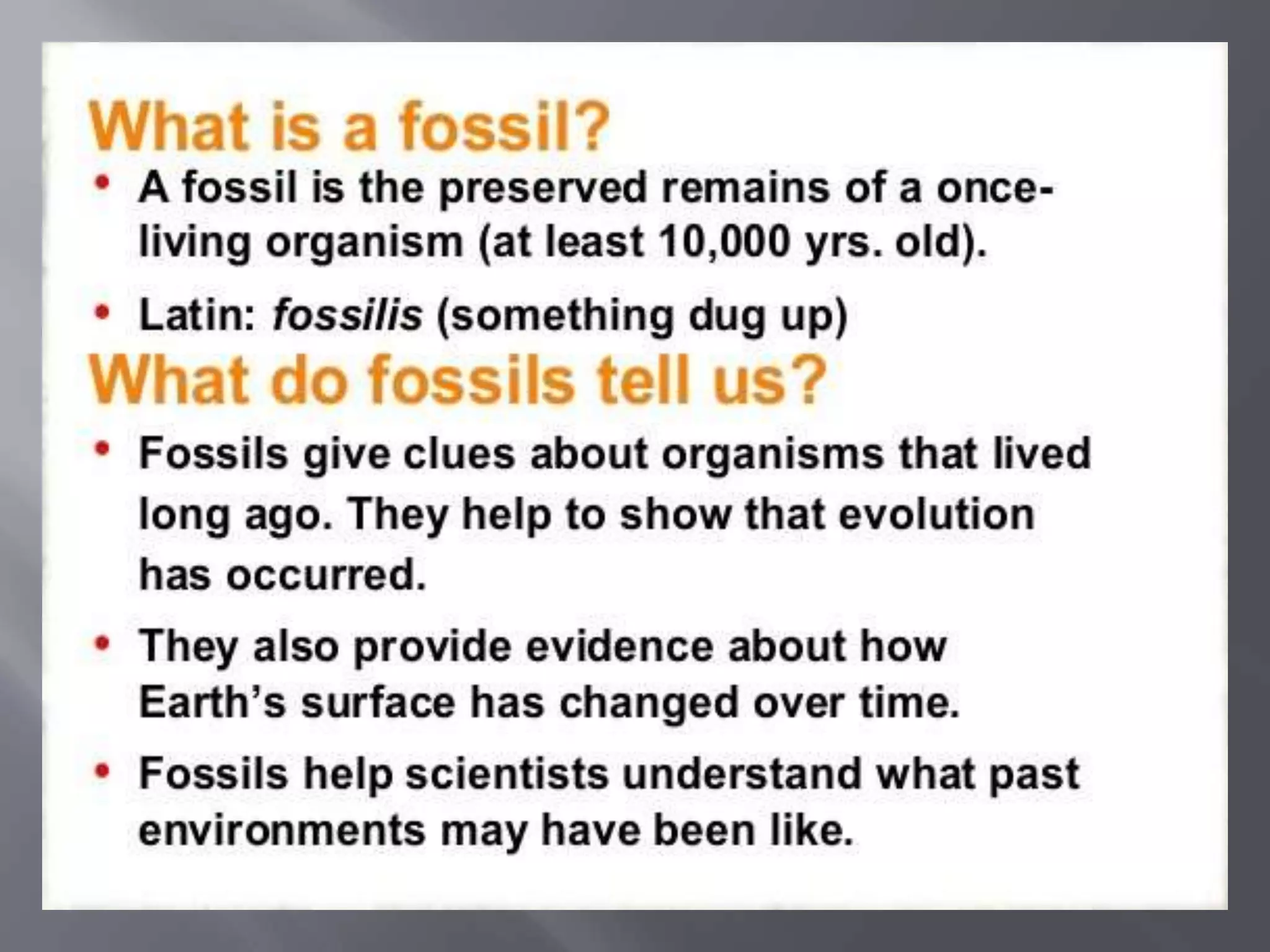 What is a fossil?

• A fossil is the preserved remains of a once-living organism (at least 10,000 yrs. old).

• Latin: fossilis (something dug up)

What do fossils tell us?

• Fossils give clues about organisms that lived long ago. They help to show that evolution has occurred.

• They also provide evidence about how Earth's surface has changed over time.

• Fossils help scientists understand what past environments may have been like.